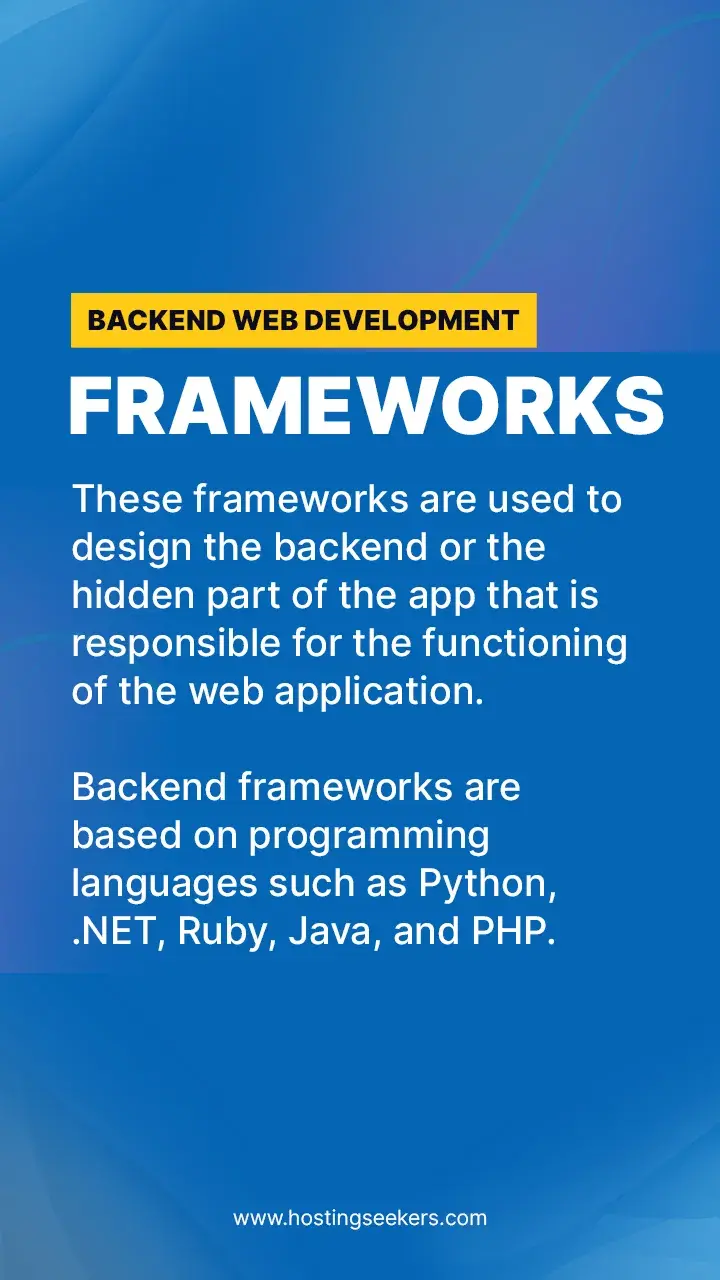 BACKEND WEB DEVELOPMENT

FRAMEWORKS

These frameworks are used to design the backend or the hidden part of the app that is responsible for the functioning of the web application.

Backend frameworks are based on programming languages such as Python, .NET, Ruby, Java, and PHP.

www.hostingseekers.com